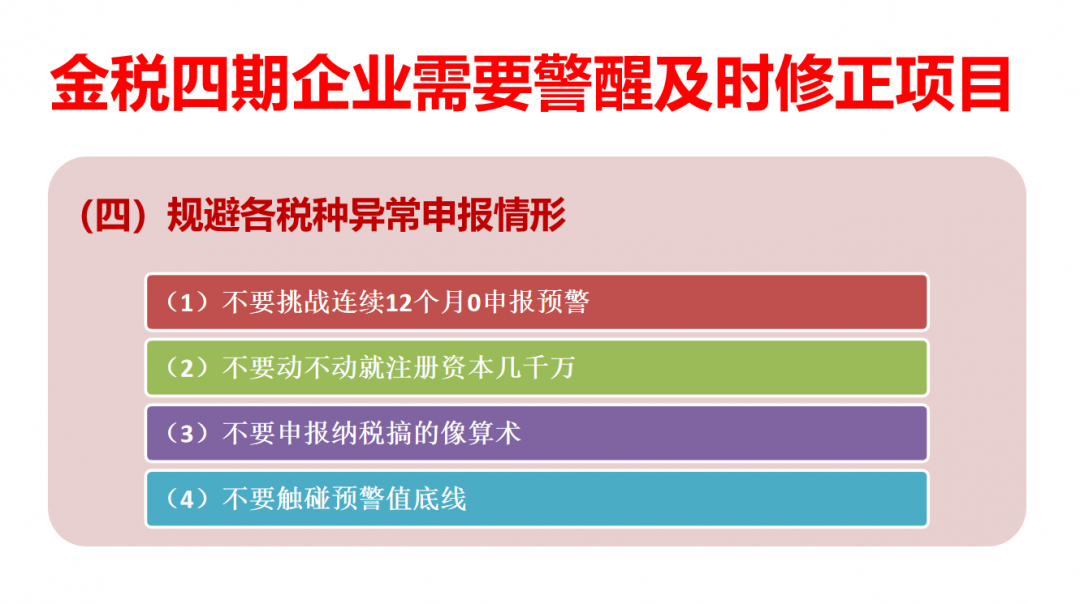 金税四期企业需要警醒及时修正项目

（四）规避各税种异常申报情形

（1）不要挑战连续12个月0申报预警

（2）不要动不动就注册资本几千万

（3）不要申报纳税搞的像算术

（4）不要触碰预警值底线